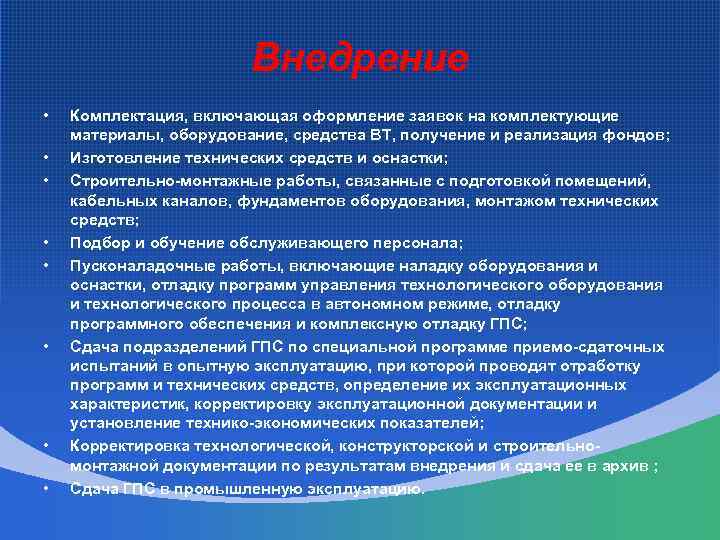 Внедрение

• Комплектация, включающая оформление заявок на комплектующие материалы, оборудование, средства ВТ, получение и реализация фондов;
• Изготовление технических средств и оснастки;
• Строительно-монтажные работы, связанные с подготовкой помещений, кабельных каналов, фундаментов оборудования, монтажом технических средств;
• Подбор и обучение обслуживающего персонала;
• Пусконаладочные работы, включающие наладку оборудования и оснастки, отладку программ управления технологического оборудования и технологического процесса в автономном режиме, отладку программного обеспечения и комплексную отладку ГПС;
• Сдача подразделений ГПС по специальной программе приемо-сдаточных испытаний в опытную эксплуатацию, при которой проводят отработку программ и технических средств, определение их эксплуатационных характеристик, корректировку эксплуатационной документации и установление технико-экономических показателей;
• Корректировка технологической, конструкторской и строительно-монтажной документации по результатам внедрения и сдача ее в архив ;
• Сдача ГПС в промышленную эксплуатацию.